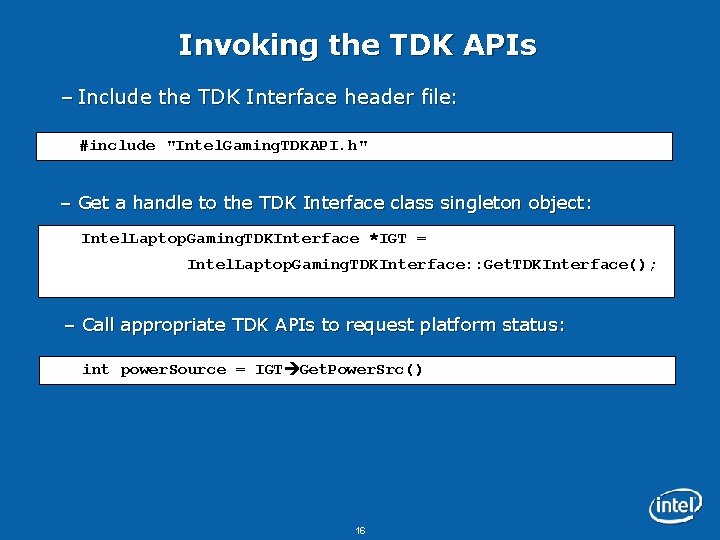 Invoking the TDK APIs

– Include the TDK Interface header file:

#include "IntelGamingTDKAPI.h"

– Get a handle to the TDK Interface class singleton object:

IntelLaptopGamingTDKInterface *IGT =
IntelLaptopGamingTDKInterface::GetTDKInterface();

– Call appropriate TDK APIs to request platform status:

int powerSource = IGT→GetPowerSrc()

16

intel